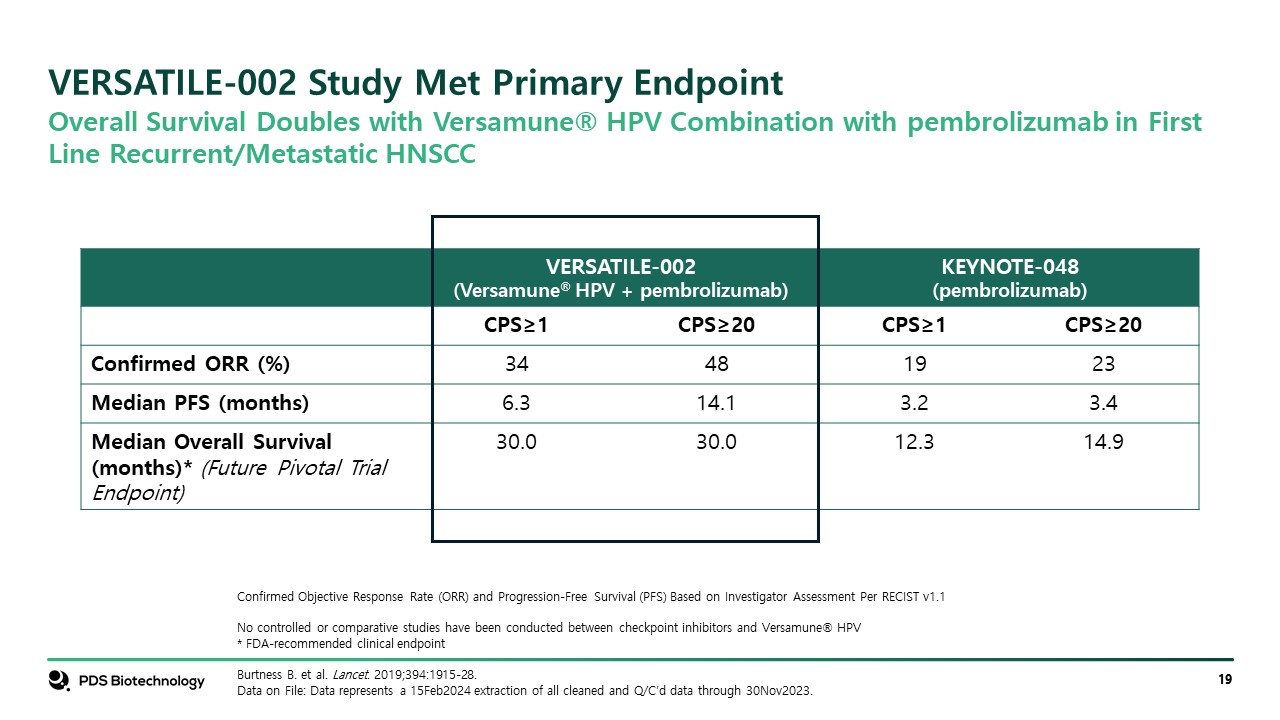 VERSATILE-002 Study Met Primary Endpoint

Overall Survival Doubles with Versamune® HPV Combination with pembrolizumab in First Line Recurrent/Metastatic HNSCC

| | VERSATILE-002 (Versamune® HPV + pembrolizumab) | | KEYNOTE-048 (pembrolizumab) | |
|---|---|---|---|---|
| | CPS≥1 | CPS≥20 | CPS≥1 | CPS≥20 |
| Confirmed ORR (%) | 34 | 48 | 19 | 23 |
| Median PFS (months) | 6.3 | 14.1 | 3.2 | 3.4 |
| Median Overall Survival (months)* (Future Pivotal Trial Endpoint) | 30.0 | 30.0 | 12.3 | 14.9 |

Confirmed Objective Response Rate (ORR) and Progression-Free Survival (PFS) Based on Investigator Assessment Per RECIST v1.1

No controlled or comparative studies have been conducted between checkpoint inhibitors and Versamune® HPV
* FDA-recommended clinical endpoint

PDS Biotechnology

Burtness B. et al. Lancet. 2019;394:1915-28.
Data on File: Data represents a 15Feb2024 extraction of all cleaned and Q/C'd data through 30Nov2023.

19